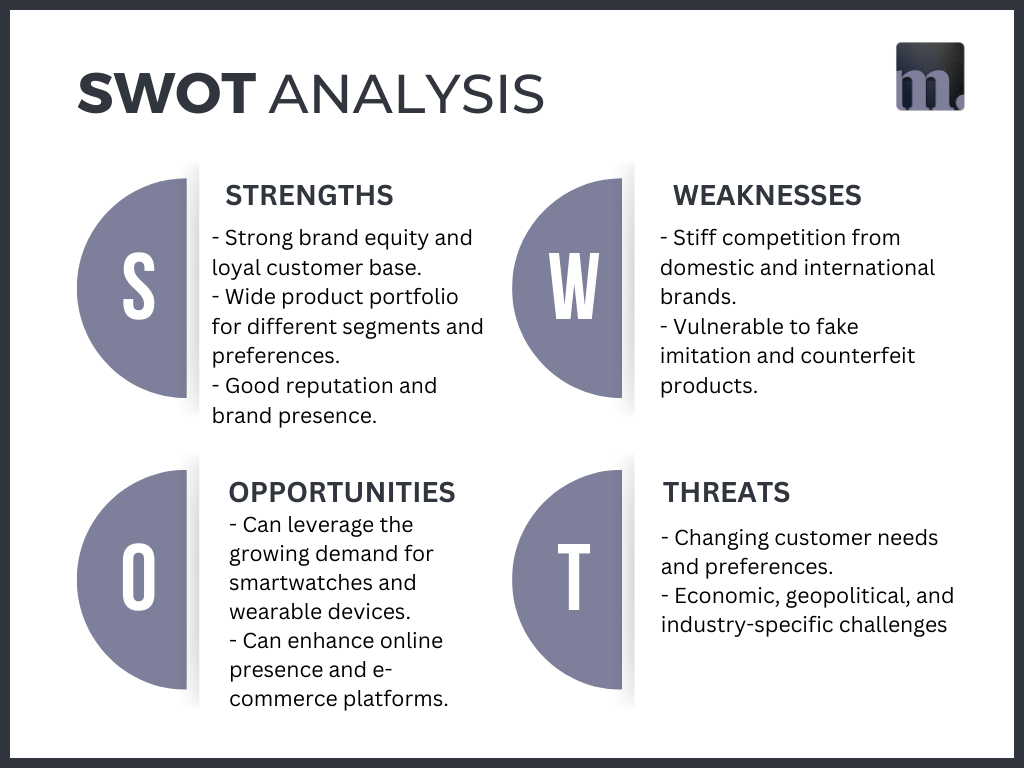 SWOT ANALYSIS

m.

S

STRENGTHS

- Strong brand equity and loyal customer base.
- Wide product portfolio for different segments and preferences.
- Good reputation and brand presence.

W

WEAKNESSES

- Stiff competition from domestic and international brands.
- Vulnerable to fake imitation and counterfeit products.

O

OPPORTUNITIES

- Can leverage the growing demand for smartwatches and wearable devices.
- Can enhance online presence and e-commerce platforms.

T

THREATS

- Changing customer needs and preferences.
- Economic, geopolitical, and industry-specific challenges